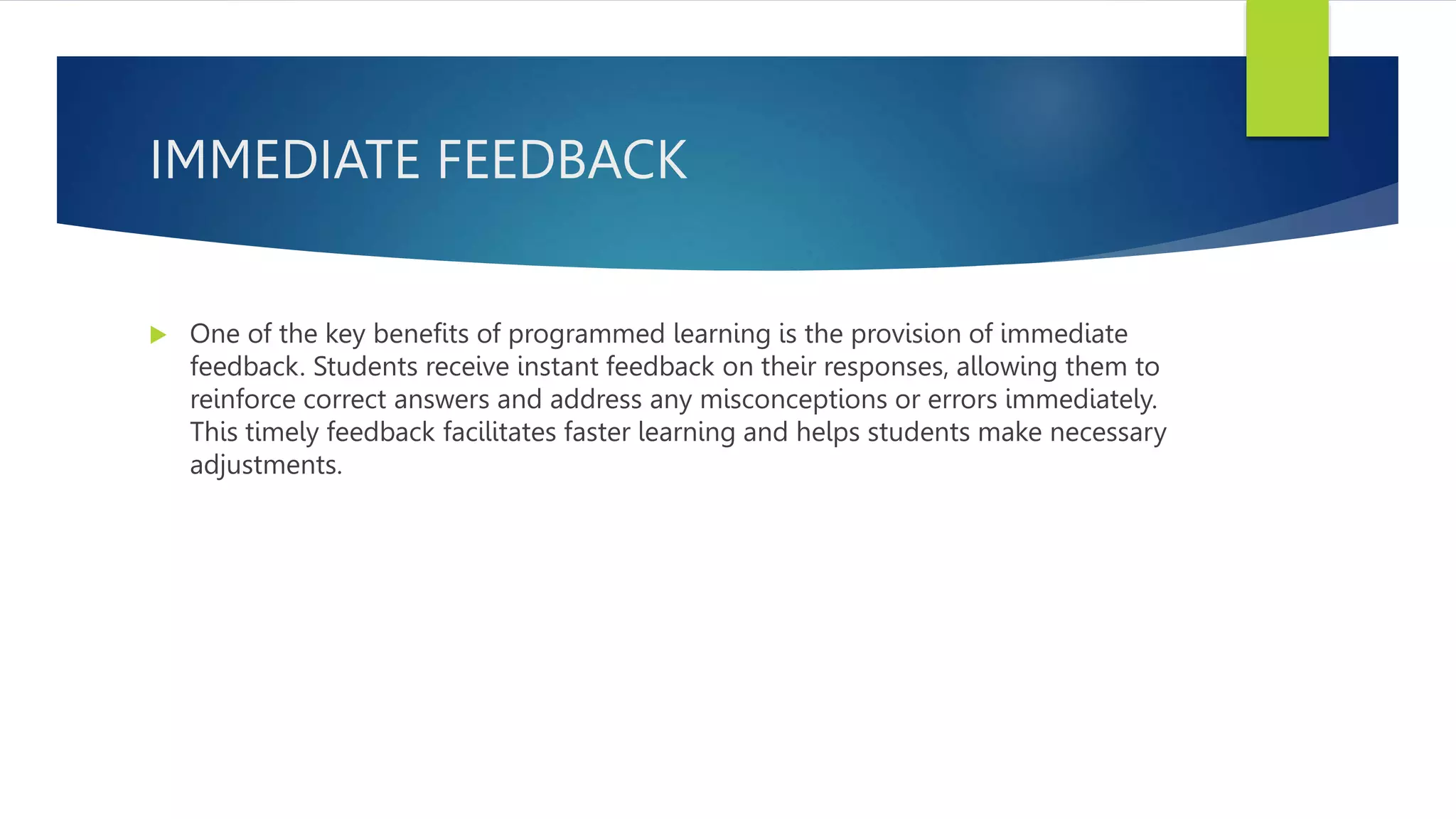 IMMEDIATE FEEDBACK

One of the key benefits of programmed learning is the provision of immediate feedback. Students receive instant feedback on their responses, allowing them to reinforce correct answers and address any misconceptions or errors immediately. This timely feedback facilitates faster learning and helps students make necessary adjustments.